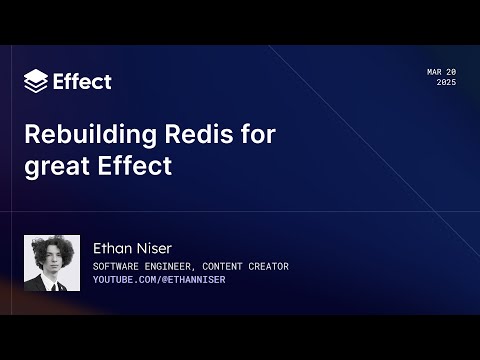 Effect

MAR 20
2025

Rebuilding Redis for great Effect

Ethan Niser
SOFTWARE ENGINEER, CONTENT CREATOR
YOUTUBE.COM/@ETHANNISER